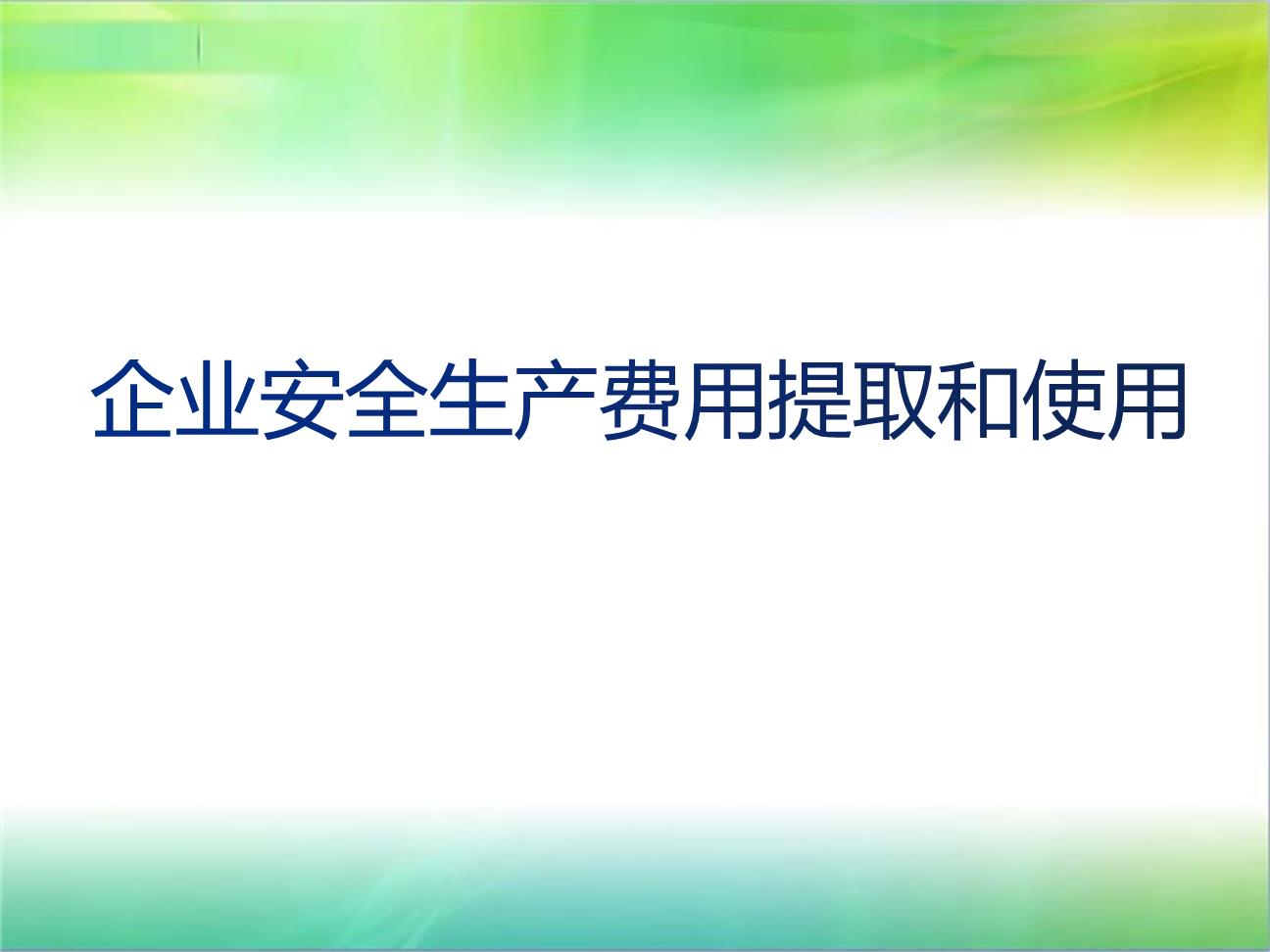 企业安全生产费用提取和使用